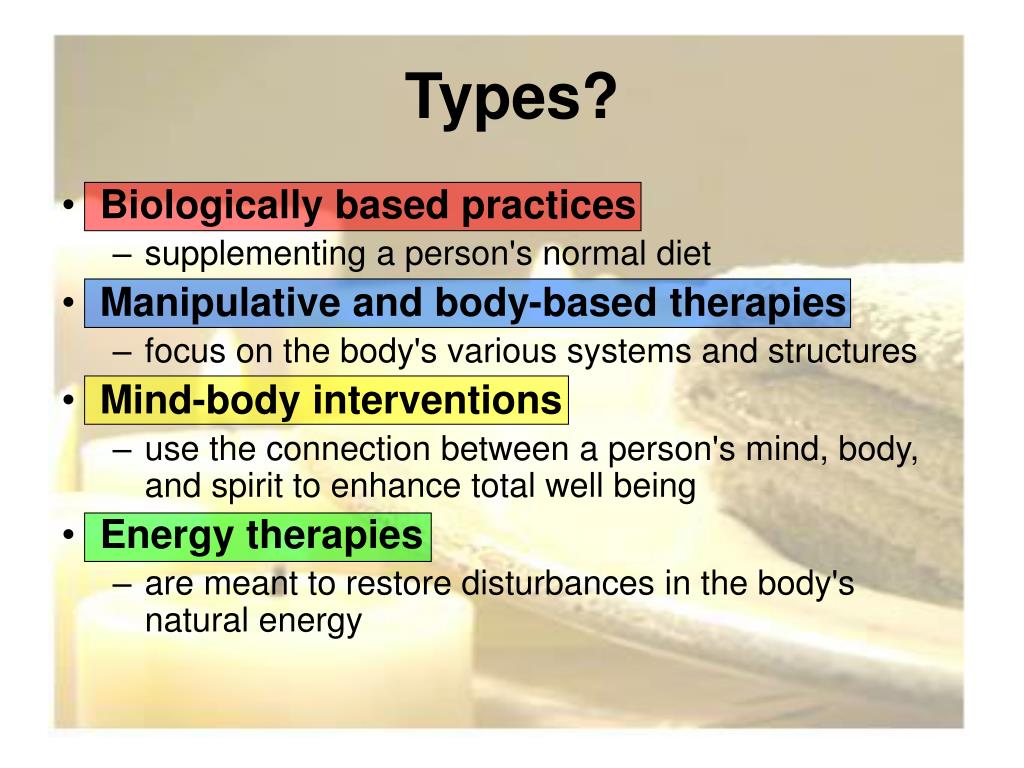 Types?

• Biologically based practices
– supplementing a person's normal diet

• Manipulative and body-based therapies
– focus on the body's various systems and structures

• Mind-body interventions
– use the connection between a person's mind, body, and spirit to enhance total well being

• Energy therapies
– are meant to restore disturbances in the body's natural energy